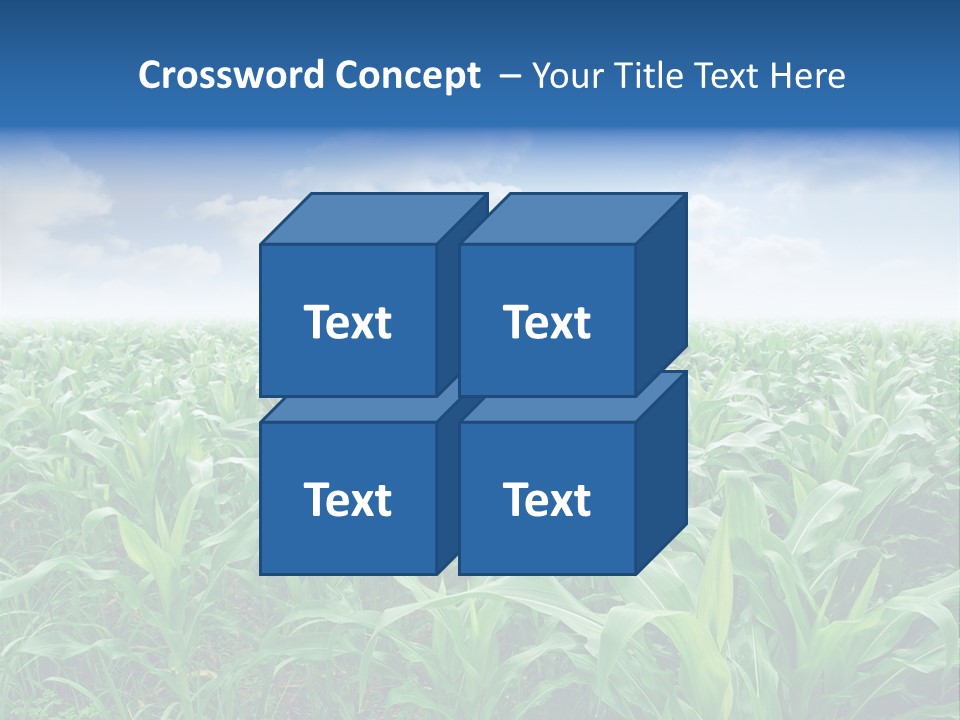 Crossword Concept – Your Title Text Here

Text

Text

Text

Text